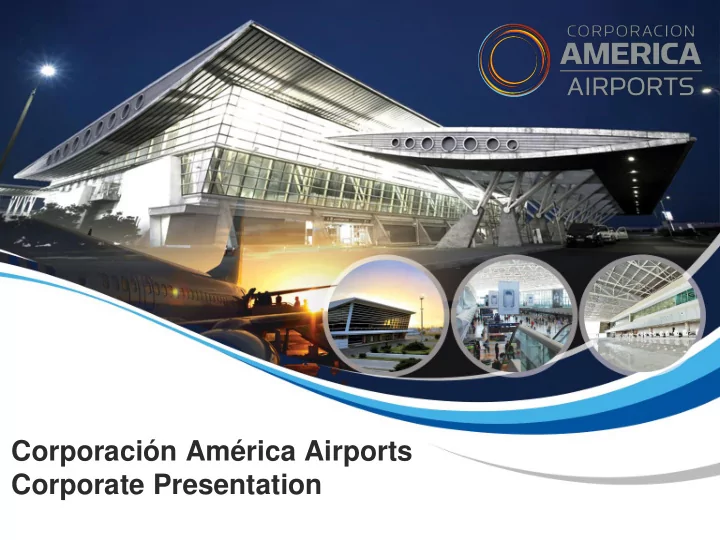 CORPORACION
AMERICA
AIRPORTS

Corporación América Airports
Corporate Presentation